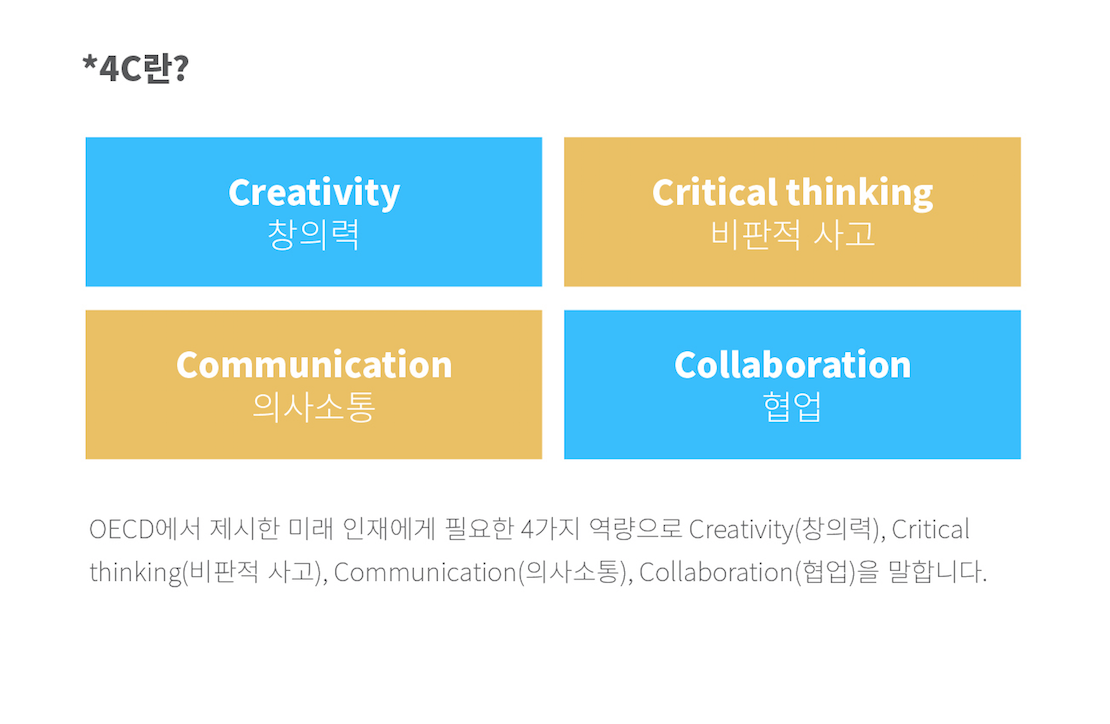 *4C란?

Creativity
창의력

Critical thinking
비판적 사고

Communication
의사소통

Collaboration
협업

OECD에서 제시한 미래 인재에게 필요한 4가지 역량으로 Creativity(창의력), Critical thinking(비판적 사고), Communication(의사소통), Collaboration(협업)을 말합니다.